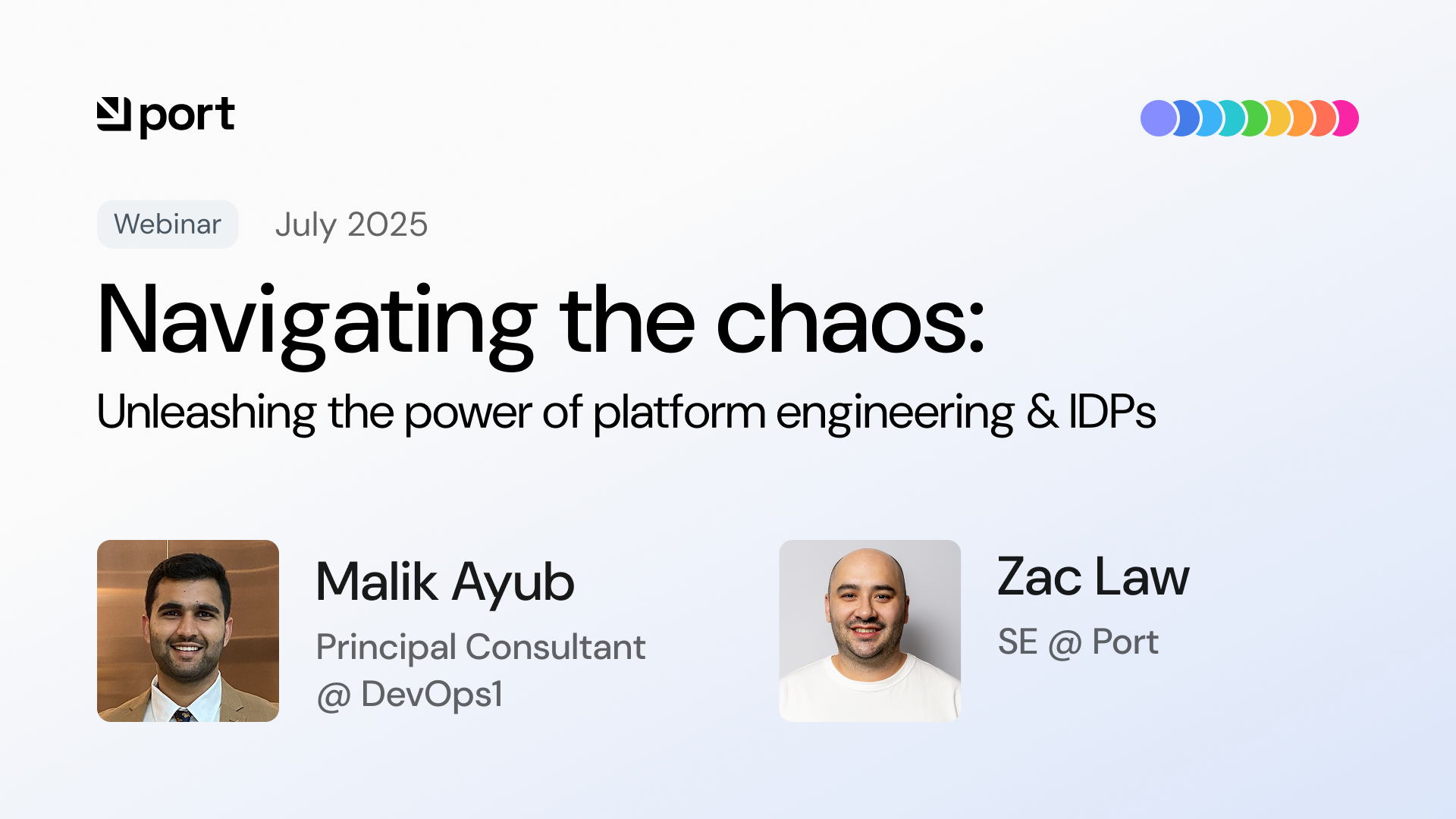 port

Webinar July 2025

Navigating the chaos:

Unleashing the power of platform engineering & IDPs

Malik Ayub

Principal Consultant @ DevOps1

Zac Law

SE @ Port